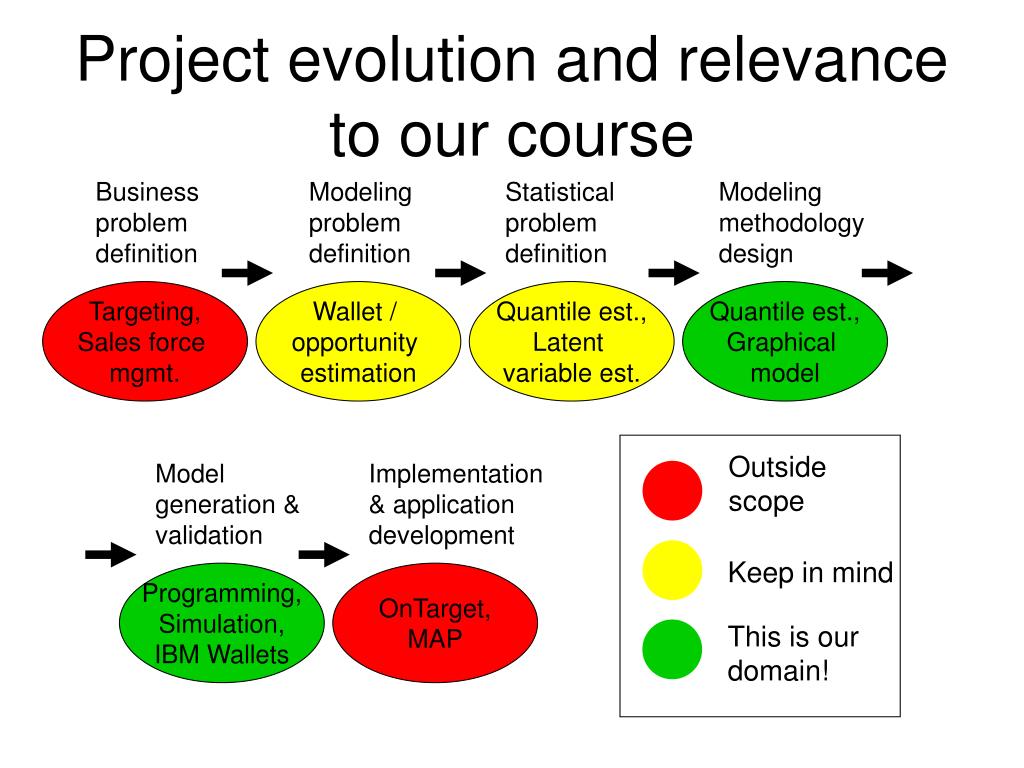 Project evolution and relevance to our course

Business problem definition

Targeting, Sales force mgmt.

Modeling problem definition

Wallet / opportunity estimation

Statistical problem definition

Quantile est., Latent variable est.

Modeling methodology design

Quantile est., Graphical model

Model generation & validation

Programming, Simulation, IBM Wallets

Implementation & application development

OnTarget, MAP

Outside scope

Keep in mind

This is our domain!